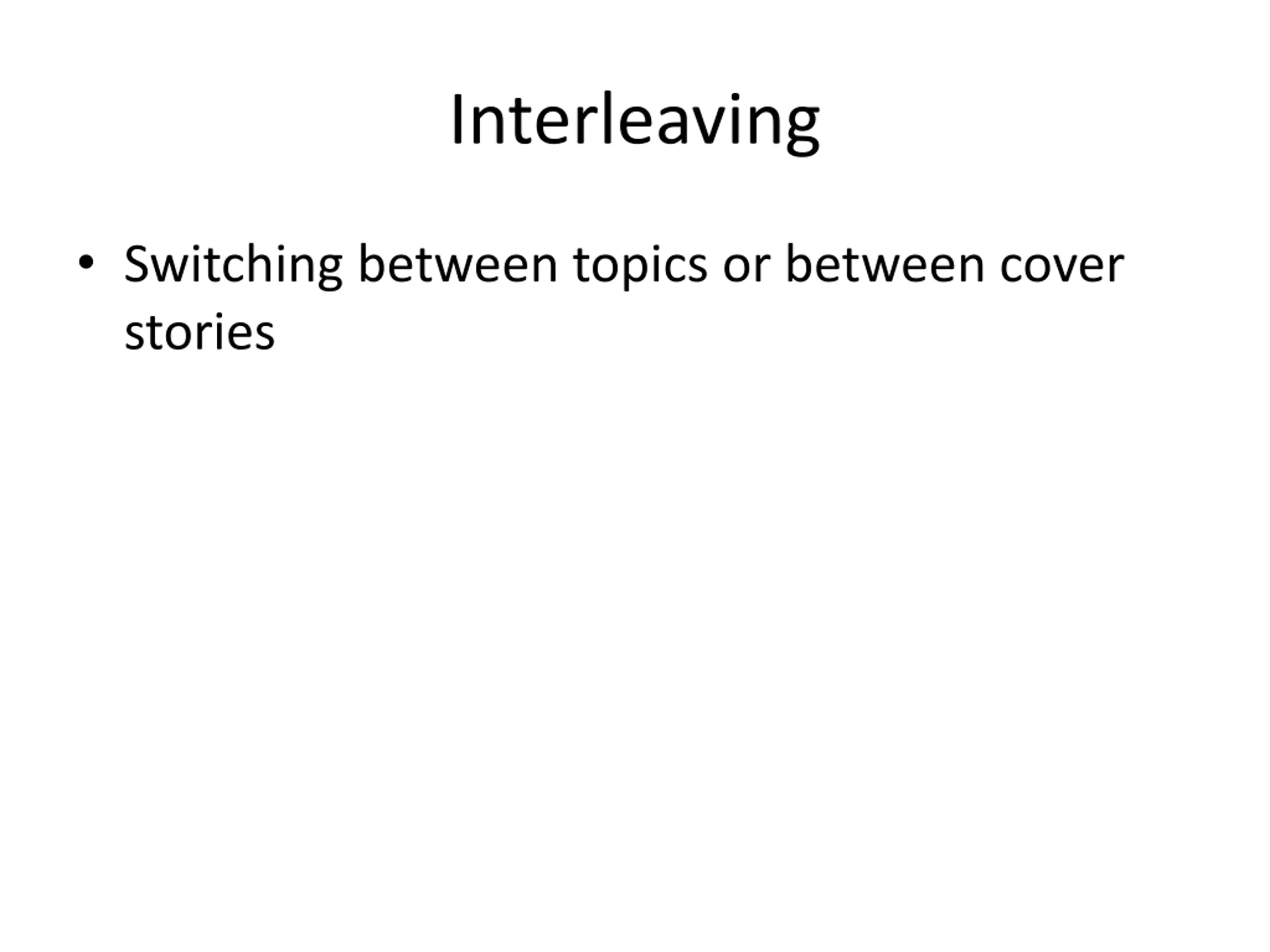 Interleaving

• Switching between topics or between cover stories